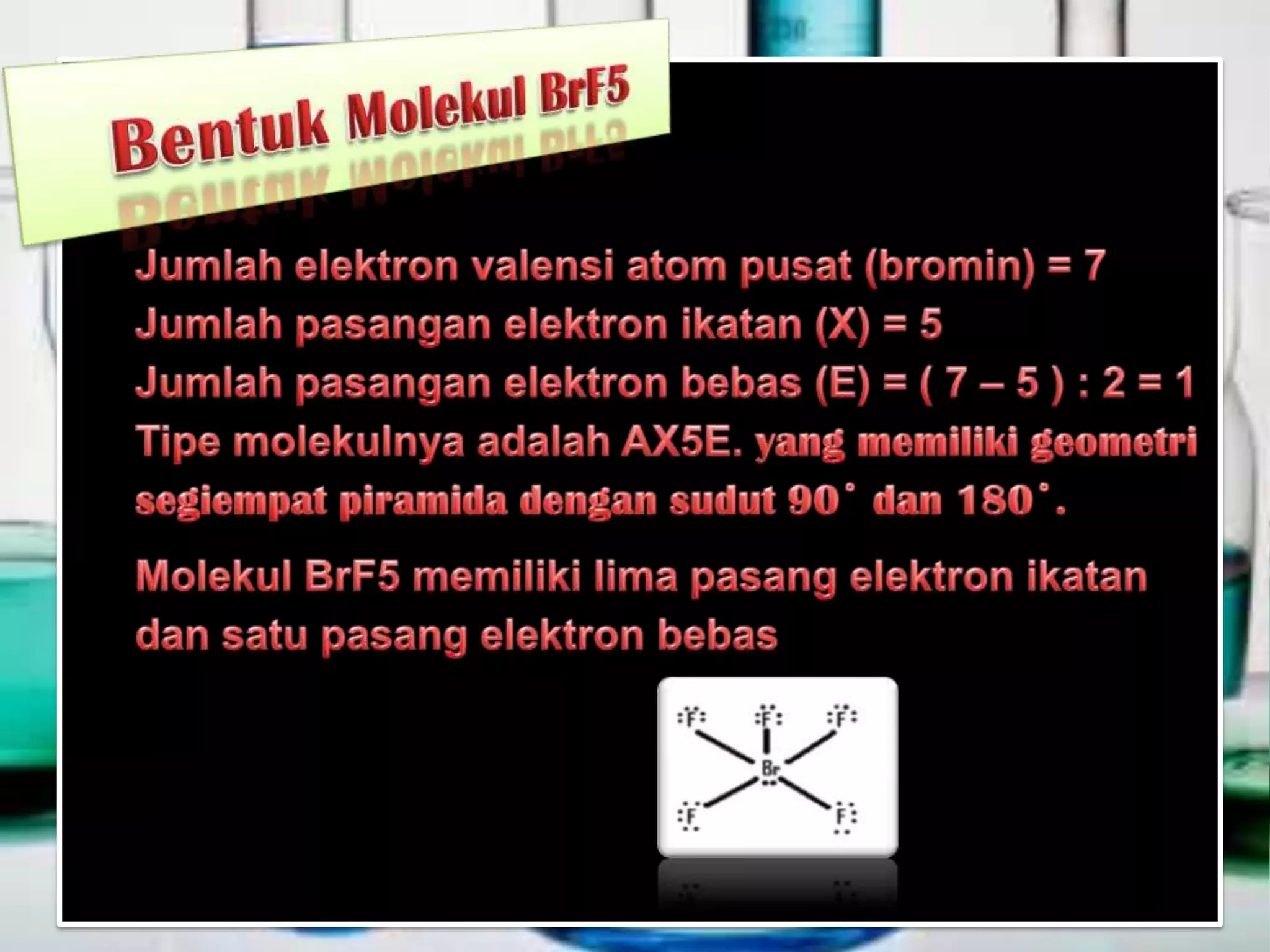 Bentuk Molekul BrF5

Jumlah elektron valensi atom pusat (bromin) = 7
Jumlah pasangan elektron ikatan (X) = 5
Jumlah pasangan elektron bebas (E) = ( 7 – 5 ) : 2 = 1
Tipe molekulnya adalah AX5E. yang memiliki geometri segiempat piramida dengan sudut 90˚ dan 180˚.

Molekul BrF5 memiliki lima pasang elektron ikatan dan satu pasang elektron bebas

F F F
Br
F F